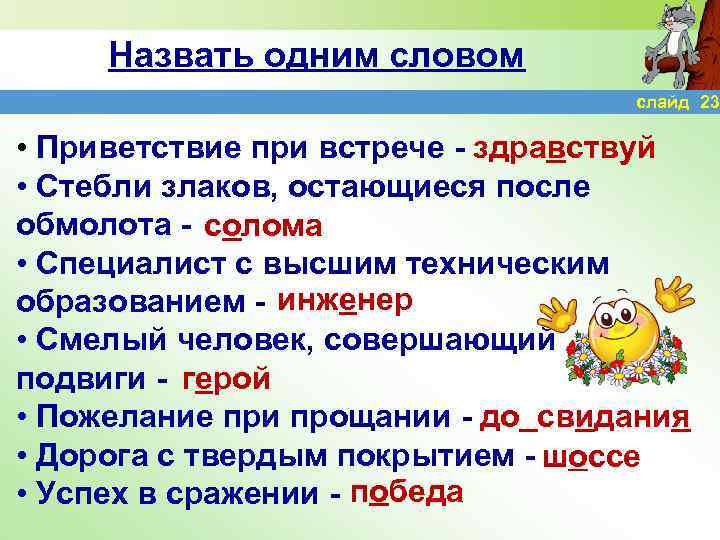 Назвать одним словом

слайд 23

• Приветствие при встрече - здравствуй
• Стебли злаков, остающиеся после обмолота - солома
• Специалист с высшим техническим образованием - инженер
• Смелый человек, совершающий подвиги - герой
• Пожелание при прощании - до_свидания
• Дорога с твердым покрытием - шоссе
• Успех в сражении - победа